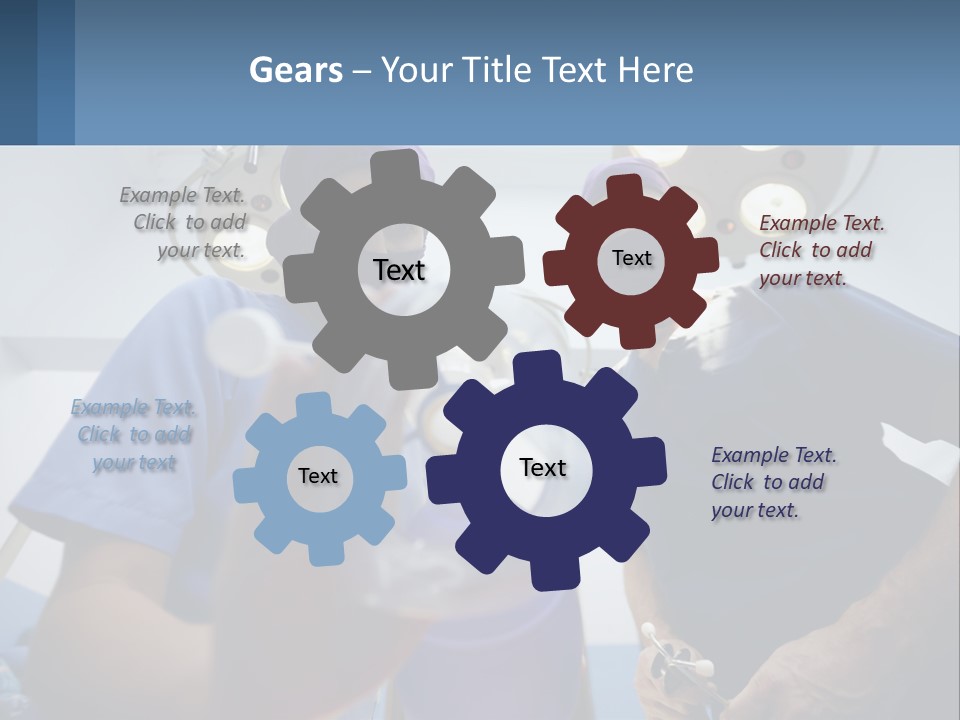 Gears – Your Title Text Here

Example Text. Click to add your text.

Text

Text

Example Text. Click to add your text.

Example Text. Click to add your text

Text

Text

Example Text. Click to add your text.